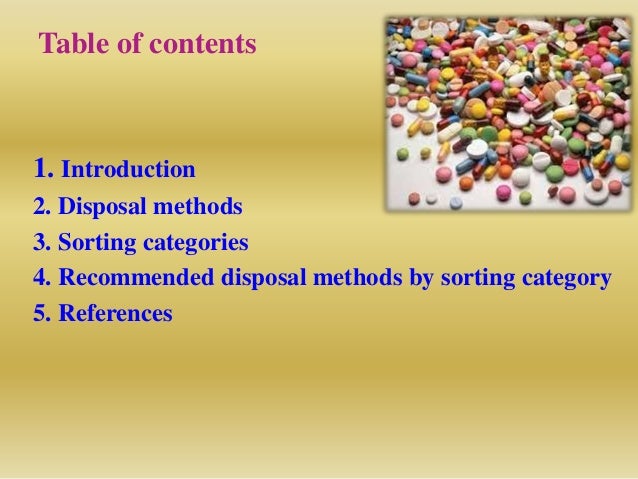 Table of contents

1. Introduction
2. Disposal methods
3. Sorting categories
4. Recommended disposal methods by sorting category
5. References